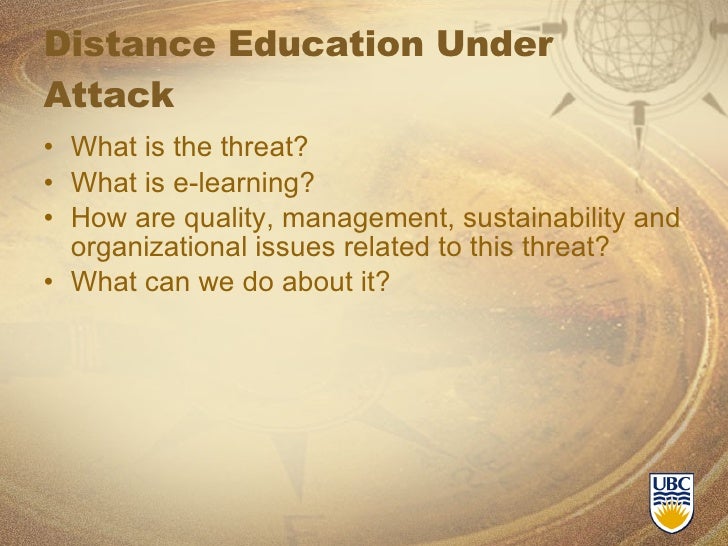 Distance Education Under Attack

• What is the threat?
• What is e-learning?
• How are quality, management, sustainability and organizational issues related to this threat?
• What can we do about it?

UBC